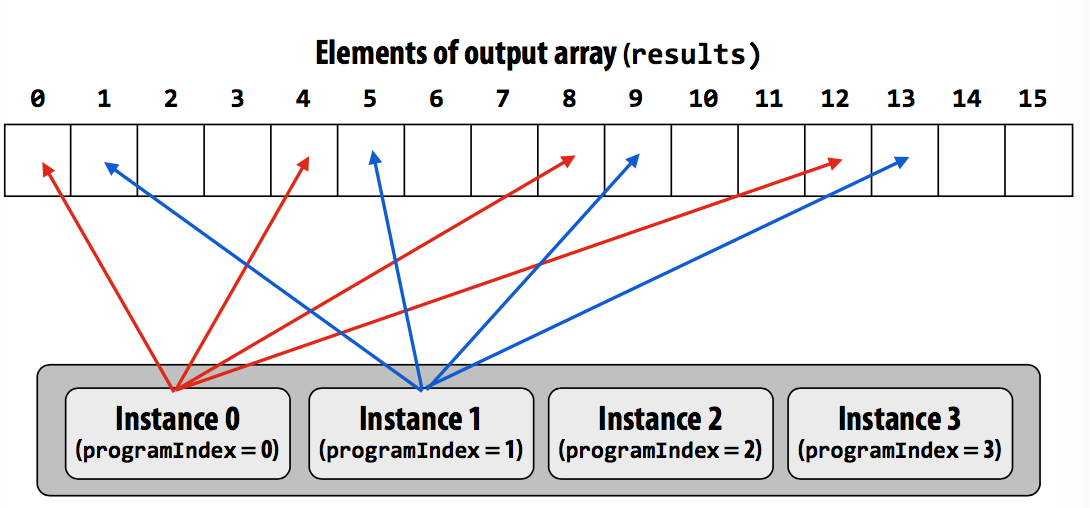 Elements of output array (results)

0 1 2 3 4 5 6 7 8 9 10 11 12 13 14 15

Instance 0
(programIndex = 0)

Instance 1
(programIndex = 1)

Instance 2
(programIndex = 2)

Instance 3
(programIndex = 3)